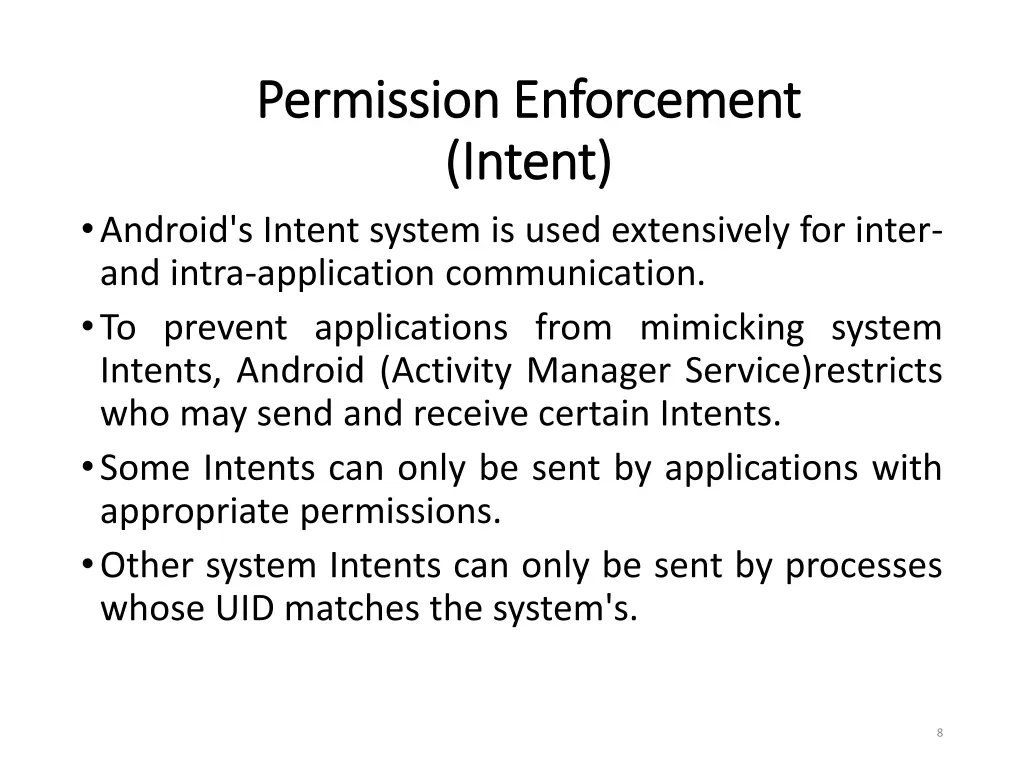 Permission Enforcement
(Intent)

• Android's Intent system is used extensively for inter- and intra-application communication.

• To prevent applications from mimicking system Intents, Android (Activity Manager Service)restricts who may send and receive certain Intents.

• Some Intents can only be sent by applications with appropriate permissions.

• Other system Intents can only be sent by processes whose UID matches the system's.

8